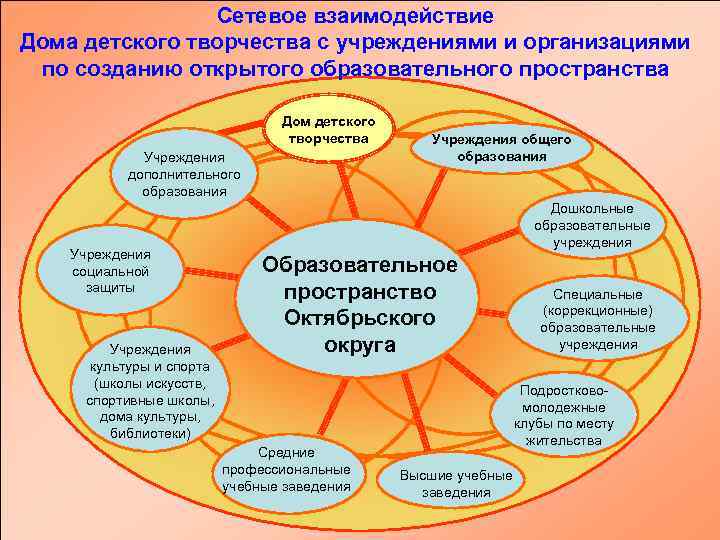 Сетевое взаимодействие
Дома детского творчества с учреждениями и организациями
по созданию открытого образовательного пространства

Дом детского творчества

Учреждения общего образования

Учреждения дополнительного образования

Дошкольные образовательные учреждения

Учреждения социальной защиты

Образовательное пространство Октябрьского округа

Специальные (коррекционные) образовательные учреждения

Учреждения культуры и спорта (школы искусств, спортивные школы, дома культуры, библиотеки)

Подростково-молодежные клубы по месту жительства

Средние профессиональные учебные заведения

Высшие учебные заведения